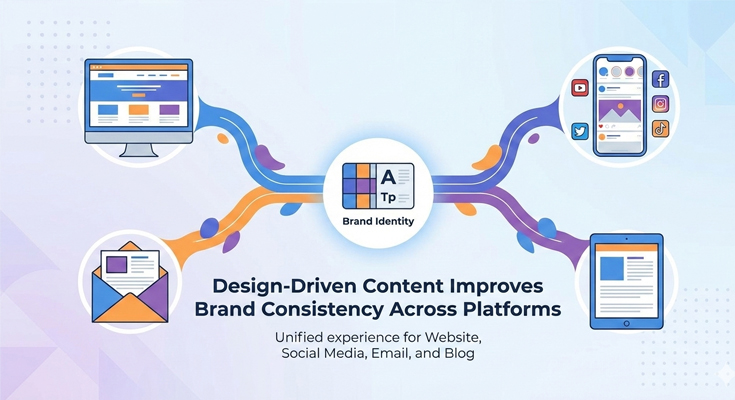 A
Tp
Brand Identity

Design-Driven Content Improves Brand Consistency Across Platforms

Unified experience for Website, Social Media, Email, and Blog